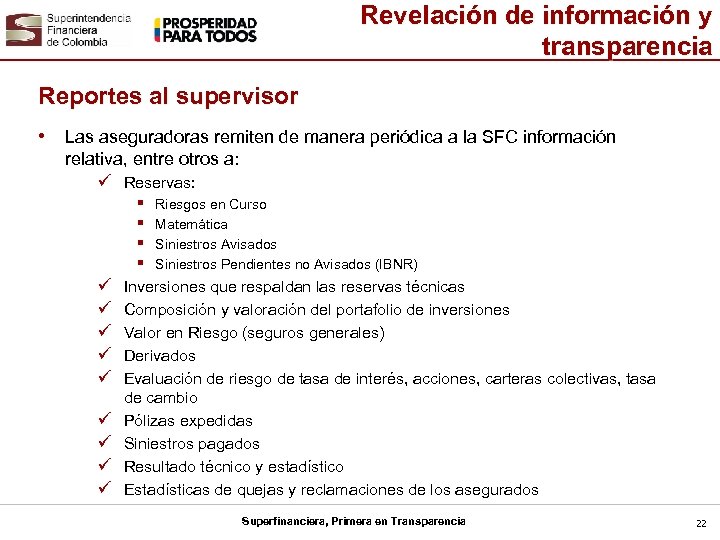 Superintendencia Financiera de Colombia

PROSPERIDAD PARA TODOS

Revelación de información y transparencia

Reportes al supervisor

• Las aseguradoras remiten de manera periódica a la SFC información relativa, entre otros a:

✓ Reservas:
▪ Riesgos en Curso
▪ Matemática
▪ Siniestros Avisados
▪ Siniestros Pendientes no Avisados (IBNR)
✓ Inversiones que respaldan las reservas técnicas
✓ Composición y valoración del portafolio de inversiones
✓ Valor en Riesgo (seguros generales)
✓ Derivados
✓ Evaluación de riesgo de tasa de interés, acciones, carteras colectivas, tasa de cambio
✓ Pólizas expedidas
✓ Siniestros pagados
✓ Resultado técnico y estadístico
✓ Estadísticas de quejas y reclamaciones de los asegurados

Superfinanciera, Primera en Transparencia

22